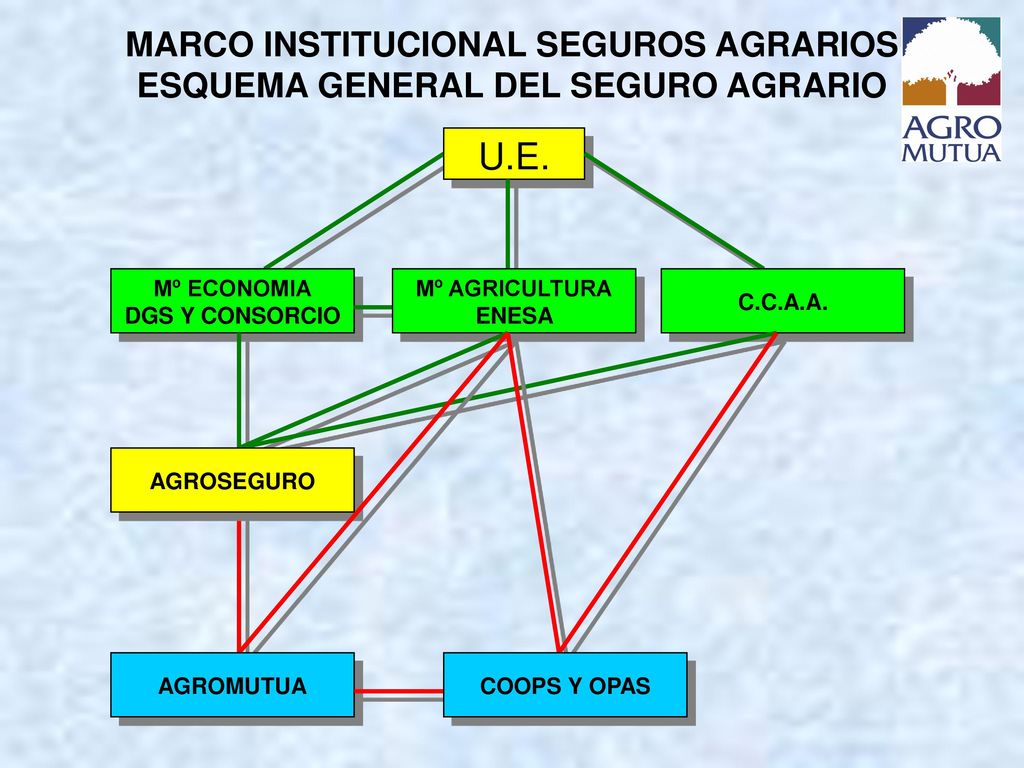 MARCO INSTITUCIONAL SEGUROS AGRARIOS
ESQUEMA GENERAL DEL SEGURO AGRARIO

AGRO MUTUA

U.E.

Mº ECONOMIA
DGS Y CONSORCIO

Mº AGRICULTURA
ENESA

C.C.A.A.

AGROSEGURO

AGROMUTUA

COOPS Y OPAS